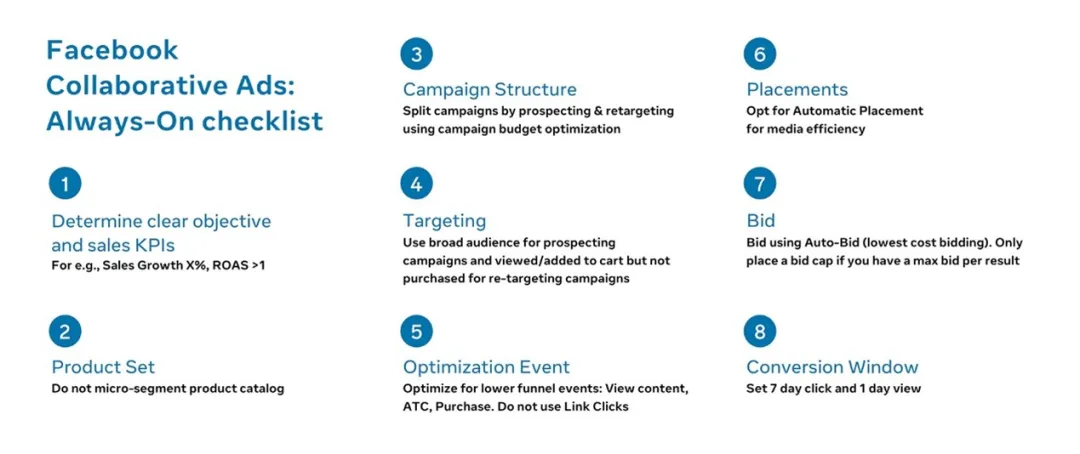 Facebook Collaborative Ads: Always-On checklist

1

Determine clear objective and sales KPIs

For e.g., Sales Growth X%, ROAS >1

2

Product Set

Do not micro-segment product catalog

3

Campaign Structure

Split campaigns by prospecting & retargeting using campaign budget optimization

4

Targeting

Use broad audience for prospecting campaigns and viewed/added to cart but not purchased for re-targeting campaigns

5

Optimization Event

Optimize for lower funnel events: View content, ATC, Purchase. Do not use Link Clicks

6

Placements

Opt for Automatic Placement for media efficiency

7

Bid

Bid using Auto-Bid (lowest cost bidding). Only place a bid cap if you have a max bid per result

8

Conversion Window

Set 7 day click and 1 day view